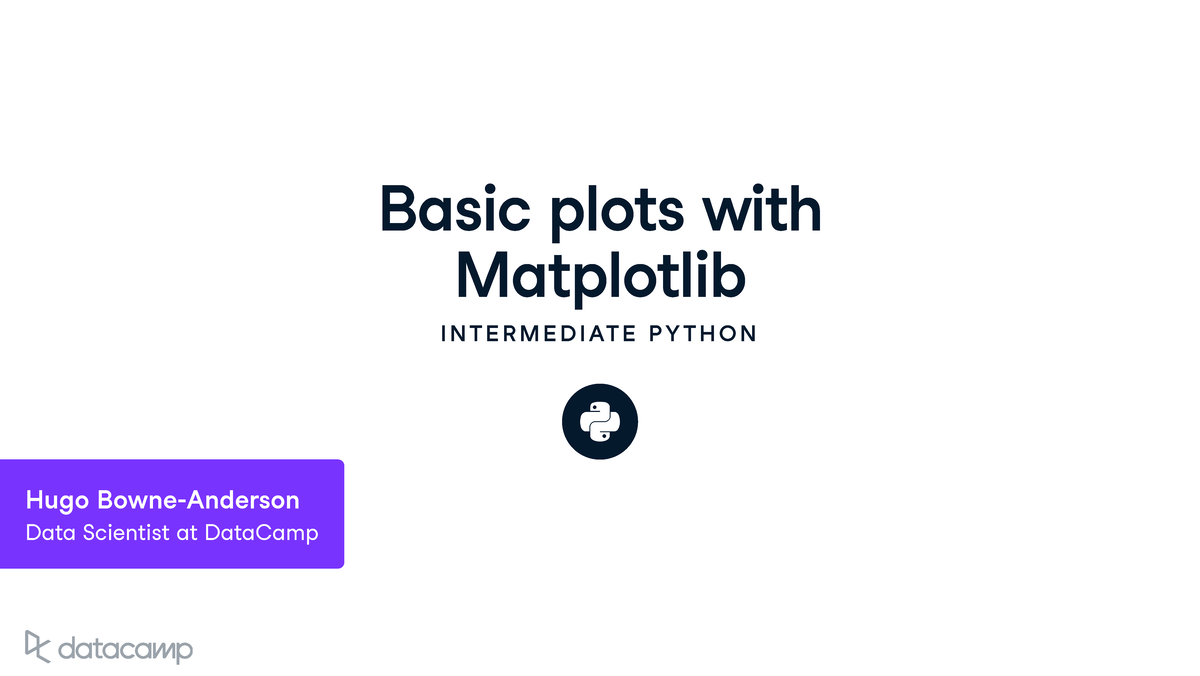 Basic plots with Matplotlib

INTERMEDIATE PYTHON

Hugo Bowne-Anderson
Data Scientist at DataCamp

datacamp